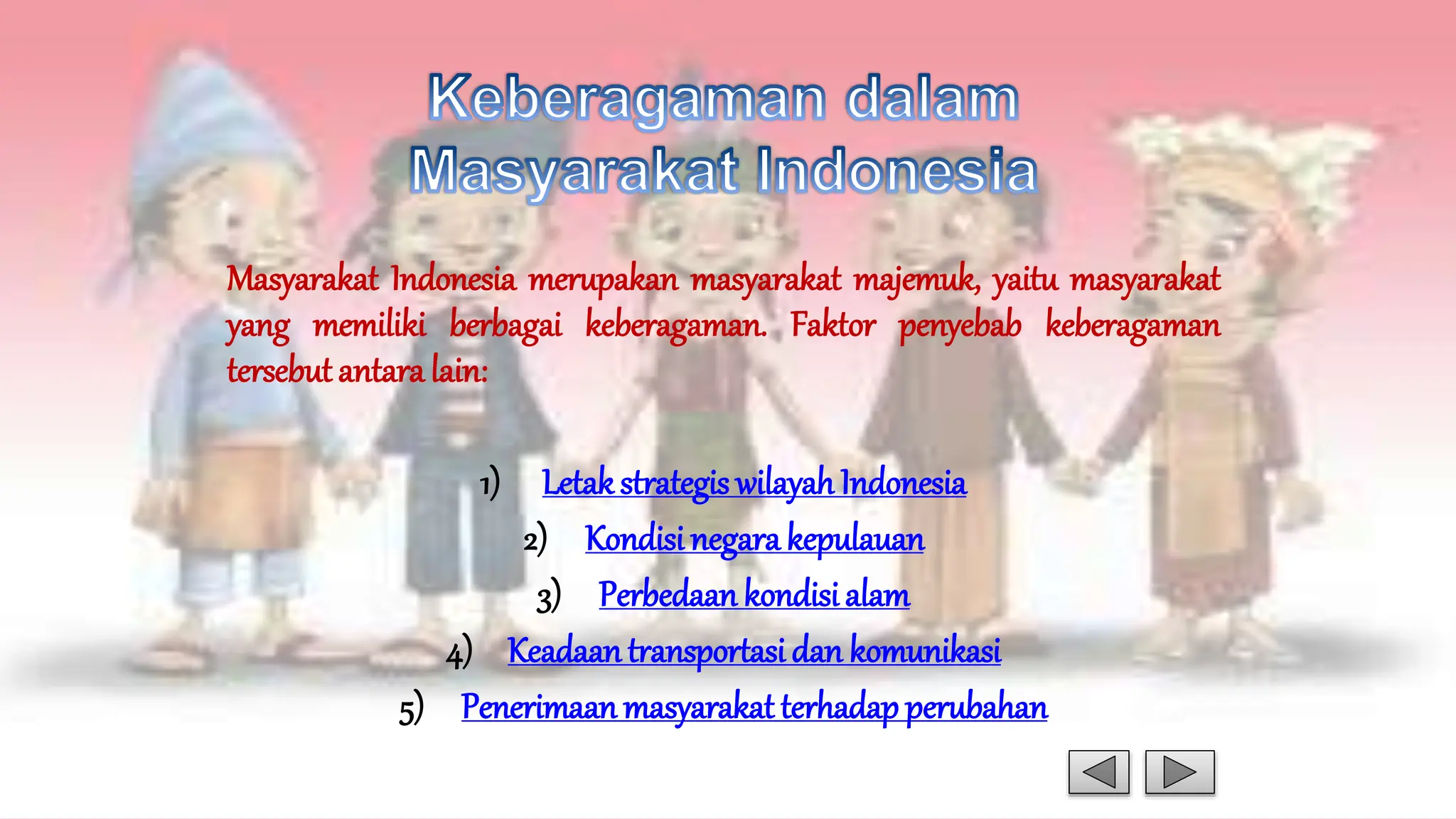 Keberagaman dalam Masyarakat Indonesia

Masyarakat Indonesia merupakan masyarakat majemuk, yaitu masyarakat yang memiliki berbagai keberagaman. Faktor penyebab keberagaman tersebut antara lain:

1) Letak strategis wilayah Indonesia
2) Kondisi negara kepulauan
3) Perbedaan kondisi alam
4) Keadaan transportasi dan komunikasi
5) Penerimaan masyarakat terhadap perubahan